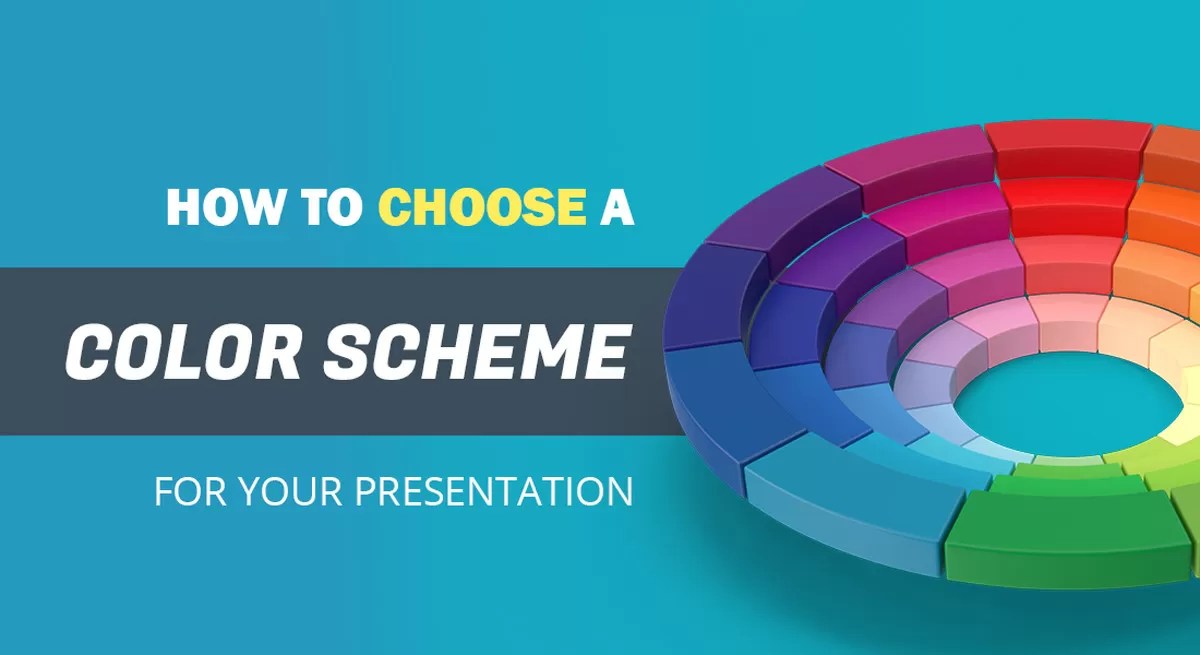 HOW TO CHOOSE A

COLOR SCHEME

FOR YOUR PRESENTATION